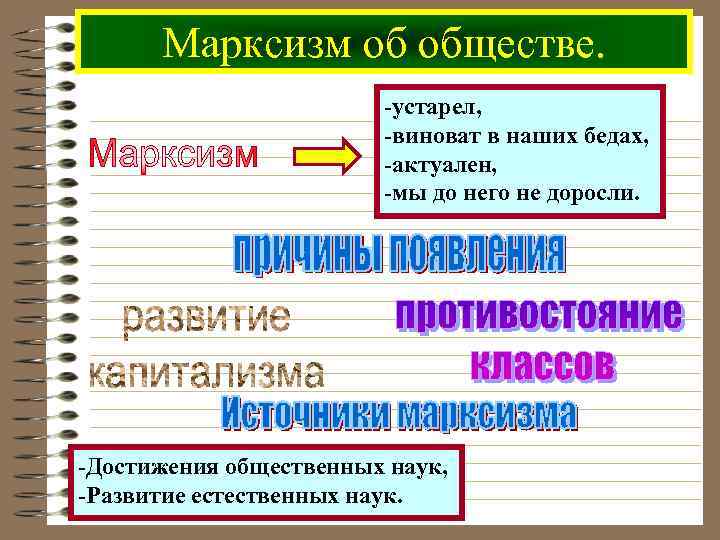 Марксизм об обществе.

Марксизм

-устарел,
-виноват в наших бедах,
-актуален,
-мы до него не доросли.

причины появления

развитие капитализма

противостояние классов

Источники марксизма

-Достижения общественных наук,
-Развитие естественных наук.